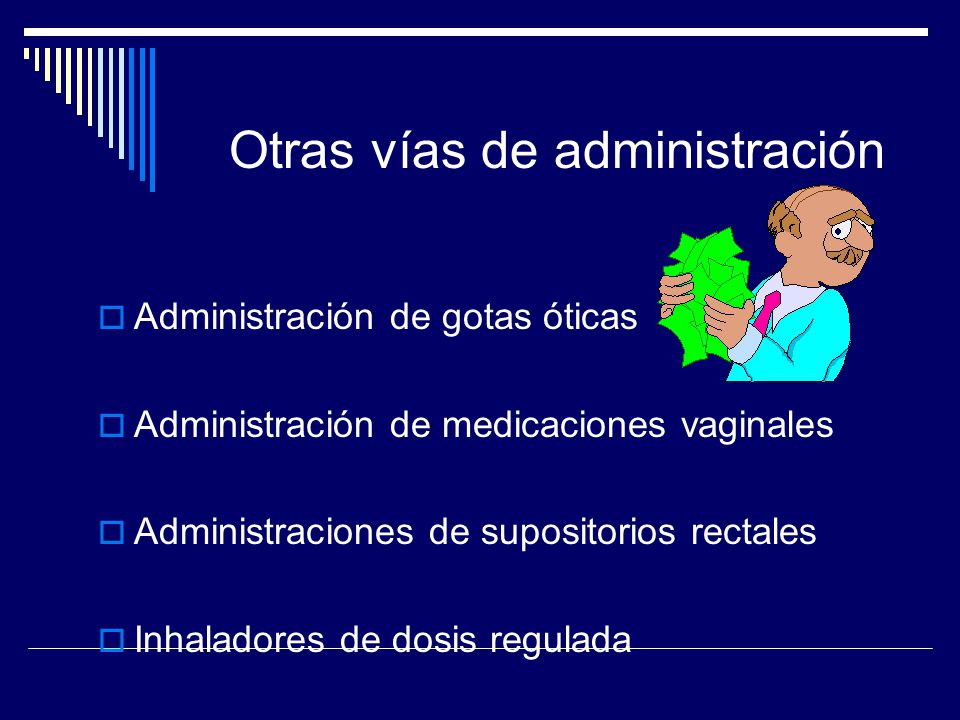 Otras vías de administración

Administración de gotas óticas

Administración de medicaciones vaginales

Administraciones de supositorios rectales

Inhaladores de dosis regulada